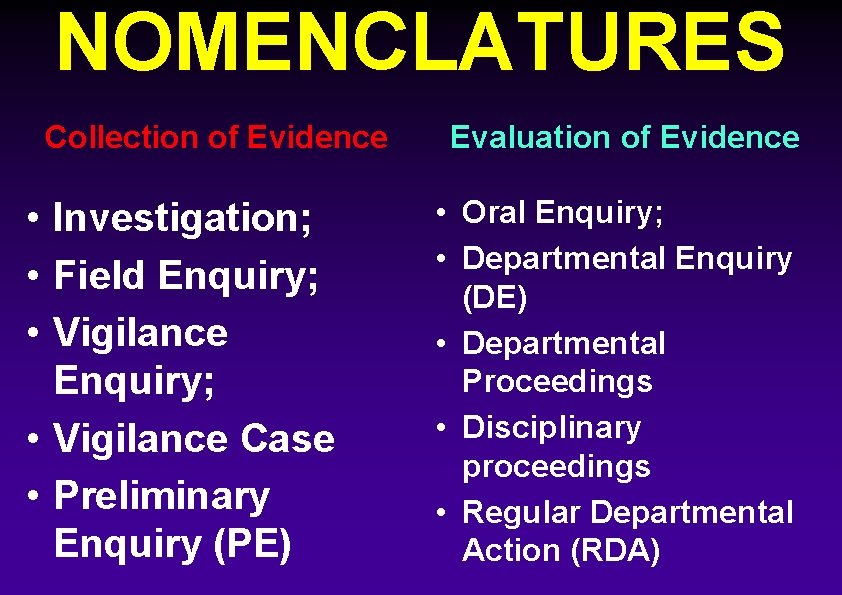 NOMENCLATURES

Collection of Evidence

• Investigation;
• Field Enquiry;
• Vigilance Enquiry;
• Vigilance Case
• Preliminary Enquiry (PE)

Evaluation of Evidence

• Oral Enquiry;
• Departmental Enquiry (DE)
• Departmental Proceedings
• Disciplinary proceedings
• Regular Departmental Action (RDA)